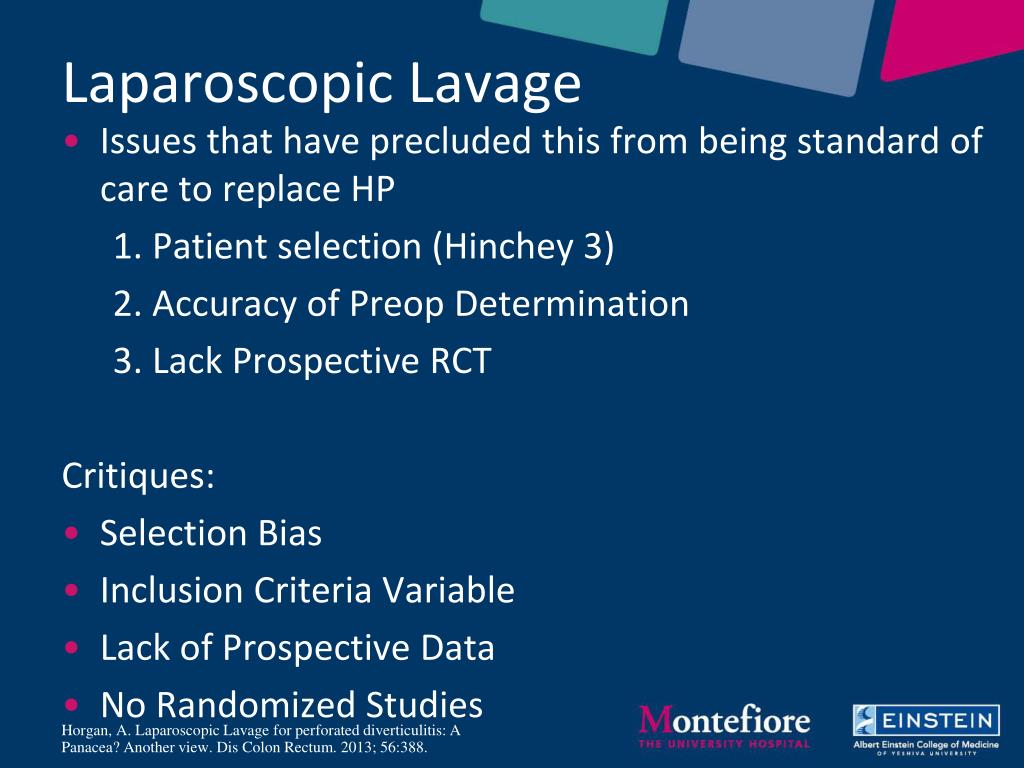 Laparoscopic Lavage

• Issues that have precluded this from being standard of care to replace HP
1. Patient selection (Hinchey 3)
2. Accuracy of Preop Determination
3. Lack Prospective RCT

Critiques:
• Selection Bias
• Inclusion Criteria Variable
• Lack of Prospective Data
• No Randomized Studies

Horgan, A. Laparoscopic Lavage for perforated diverticulitis: A Panacea? Another view. Dis Colon Rectum. 2013; 56:388.

Montefiore
THE UNIVERSITY HOSPITAL

EINSTEIN
Albert Einstein College of Medicine
OF YESHIVA UNIVERSITY